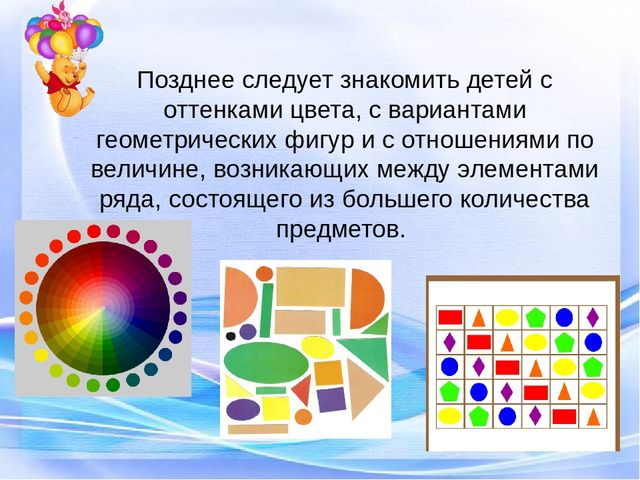 Позднее следует знакомить детей с оттенками цвета, с вариантами геометрических фигур и с отношениями по величине, возникающих между элементами ряда, состоящего из большего количества предметов.